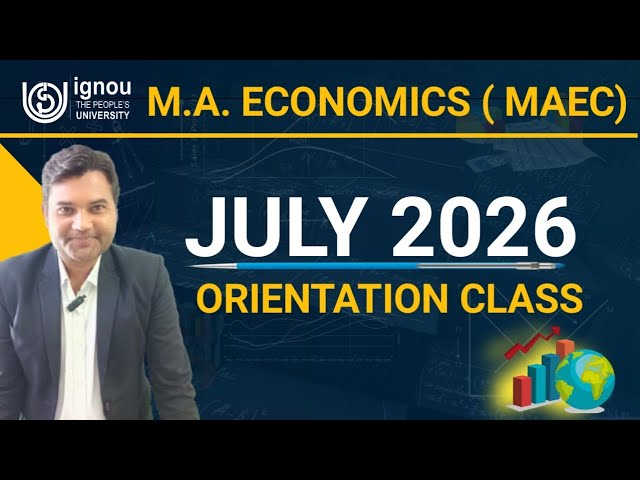 ignou
THE PEOPLE'S UNIVERSITY

M.A. ECONOMICS ( MAEC)

JULY 2026

ORIENTATION CLASS